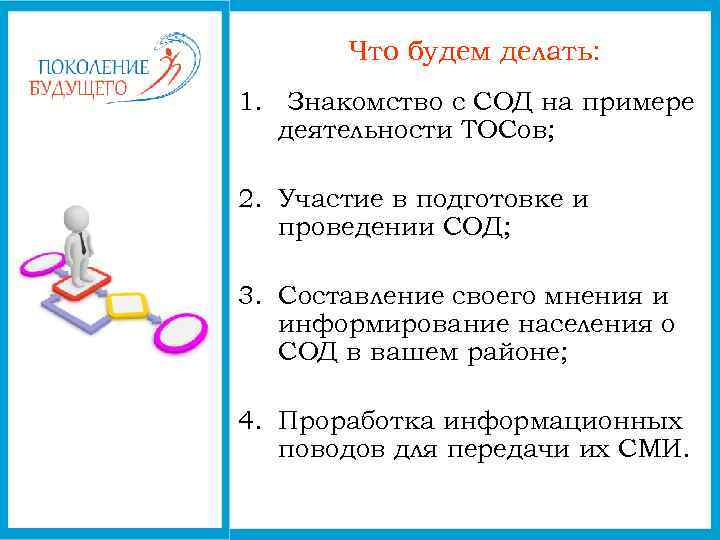 ПОКОЛЕНИЕ БУДУЩЕГО

Что будем делать:

1. Знакомство с СОД на примере деятельности ТОСов;

2. Участие в подготовке и проведении СОД;

3. Составление своего мнения и информирование населения о СОД в вашем районе;

4. Проработка информационных поводов для передачи их СМИ.